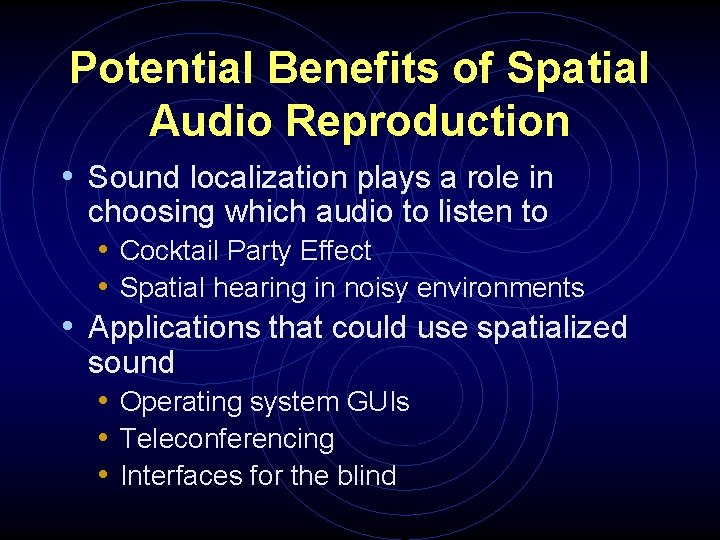 Potential Benefits of Spatial Audio Reproduction

• Sound localization plays a role in choosing which audio to listen to
  • Cocktail Party Effect
  • Spatial hearing in noisy environments
• Applications that could use spatialized sound
  • Operating system GUIs
  • Teleconferencing
  • Interfaces for the blind